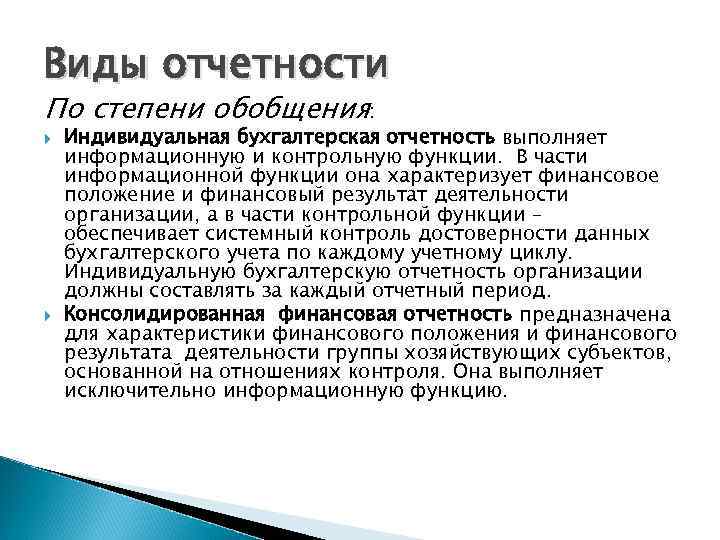 Виды отчетности

По степени обобщения:

Индивидуальная бухгалтерская отчетность выполняет информационную и контрольную функции. В части информационной функции она характеризует финансовое положение и финансовый результат деятельности организации, а в части контрольной функции – обеспечивает системный контроль достоверности данных бухгалтерского учета по каждому учетному циклу. Индивидуальную бухгалтерскую отчетность организации должны составлять за каждый отчетный период.

Консолидированная финансовая отчетность предназначена для характеристики финансового положения и финансового результата деятельности группы хозяйствующих субъектов, основанной на отношениях контроля. Она выполняет исключительно информационную функцию.